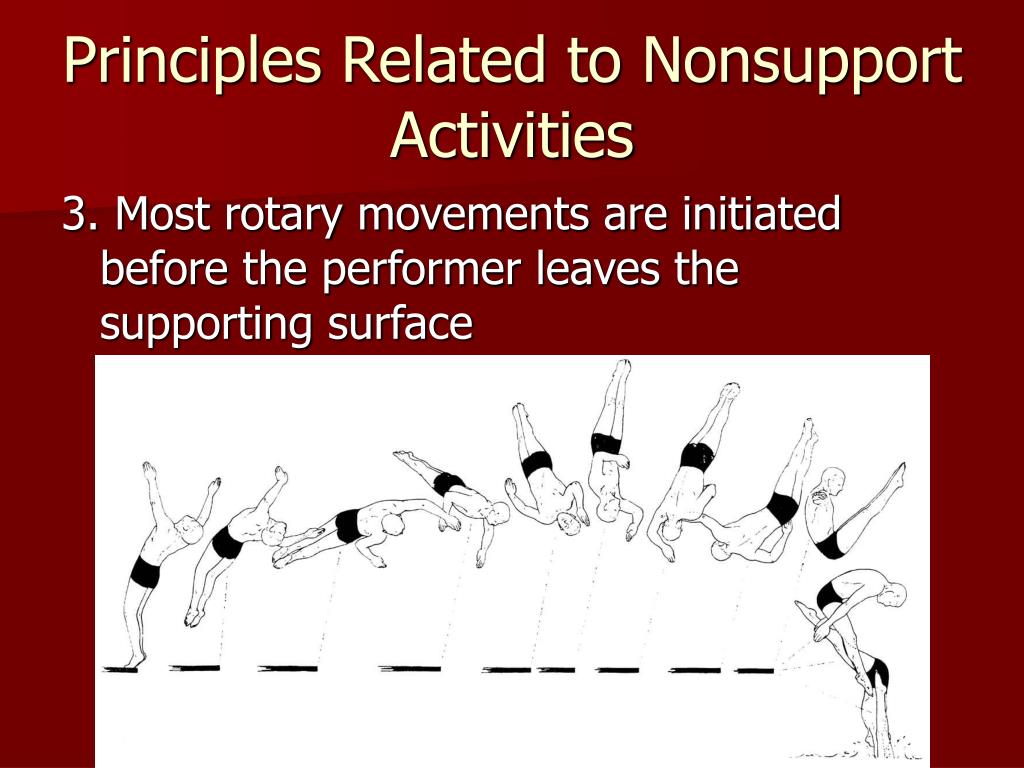 Principles Related to Nonsupport Activities

3. Most rotary movements are initiated before the performer leaves the supporting surface